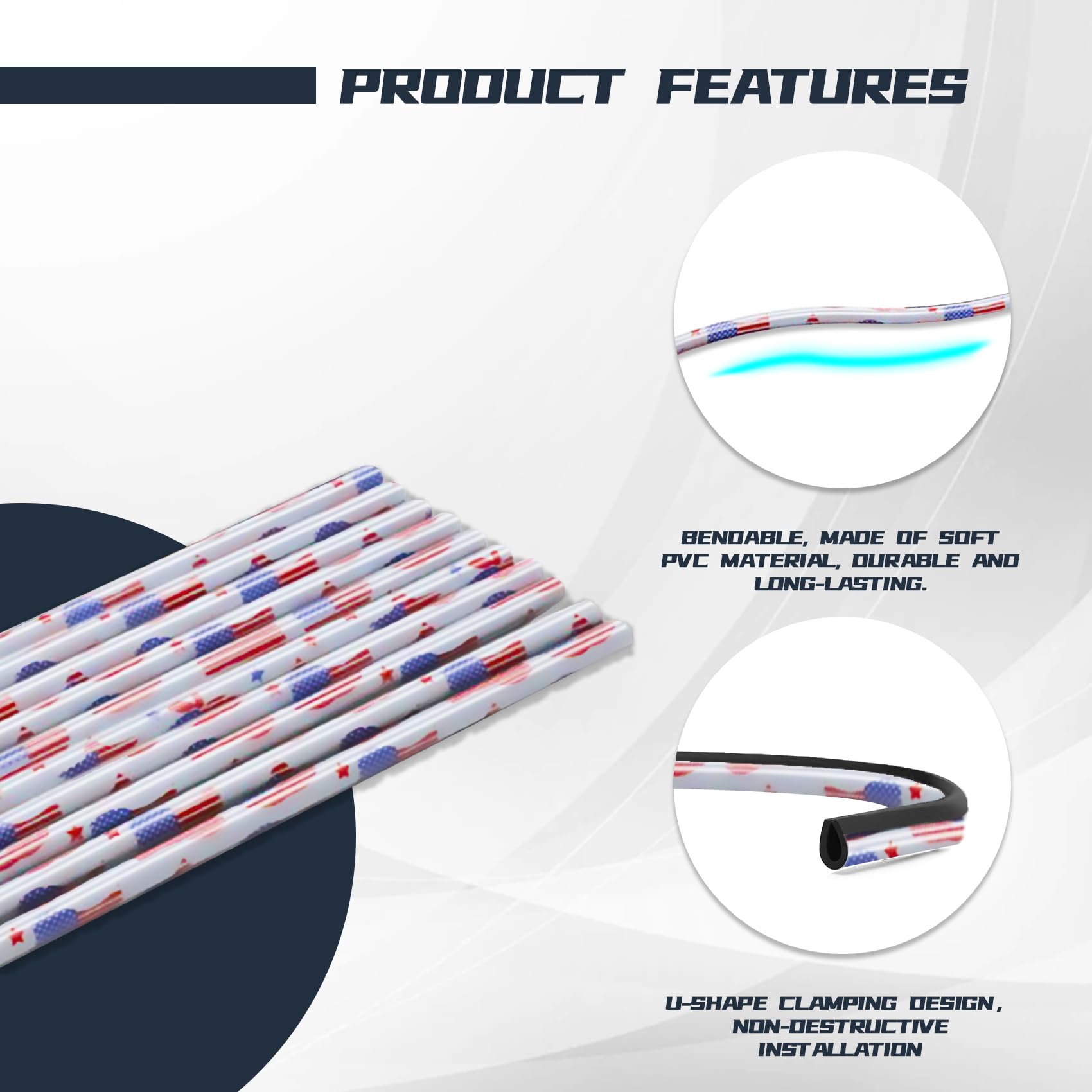 PRODUCT FEATURES

BENDABLE, MADE OF SOFT PVC MATERIAL, DURABLE AND LONG-LASTING.

U-SHAPE CLAMPING DESIGN, NON-DESTRUCTIVE INSTALLATION